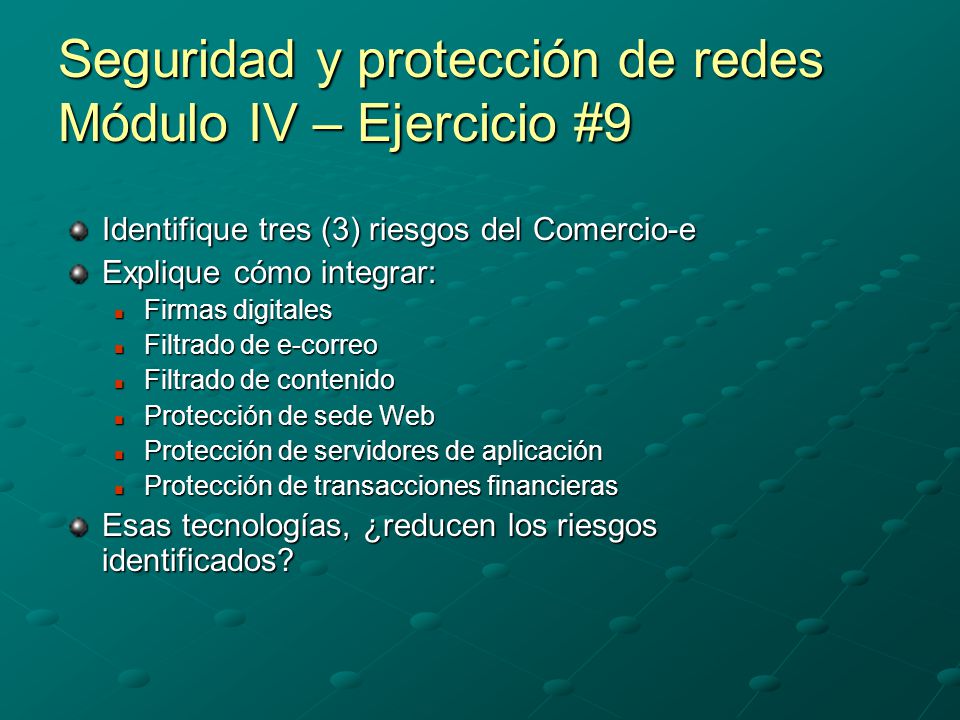 Seguridad y protección de redes
Módulo IV – Ejercicio #9

Identifique tres (3) riesgos del Comercio-e

Explique cómo integrar:

Firmas digitales

Filtrado de e-correo

Filtrado de contenido

Protección de sede Web

Protección de servidores de aplicación

Protección de transacciones financieras

Esas tecnologías, ¿reducen los riesgos identificados?